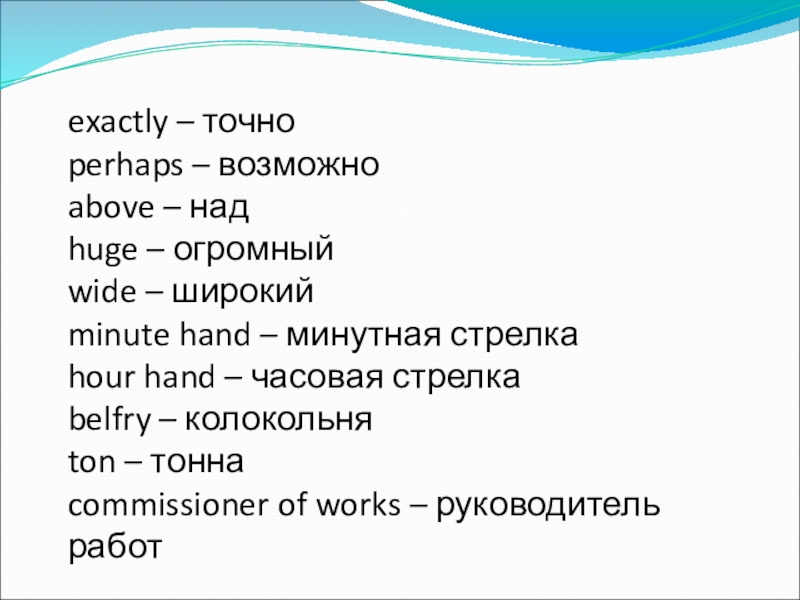 exactly – точно
perhaps – возможно
above – над
huge – огромный
wide – широкий
minute hand – минутная стрелка
hour hand – часовая стрелка
belfry – колокольня
ton – тонна
commissioner of works – руководитель работ